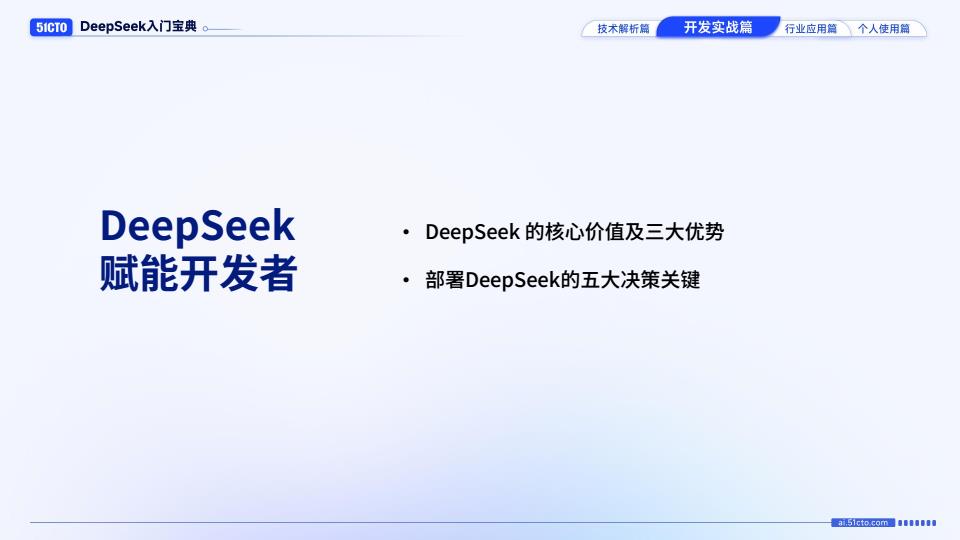 51CTO DeepSeek入门宝典

技术解析篇 开发实战篇 行业应用篇 个人使用篇

DeepSeek
赋能开发者

• DeepSeek 的核心价值及三大优势
• 部署DeepSeek的五大决策关键

ai.51cto.com